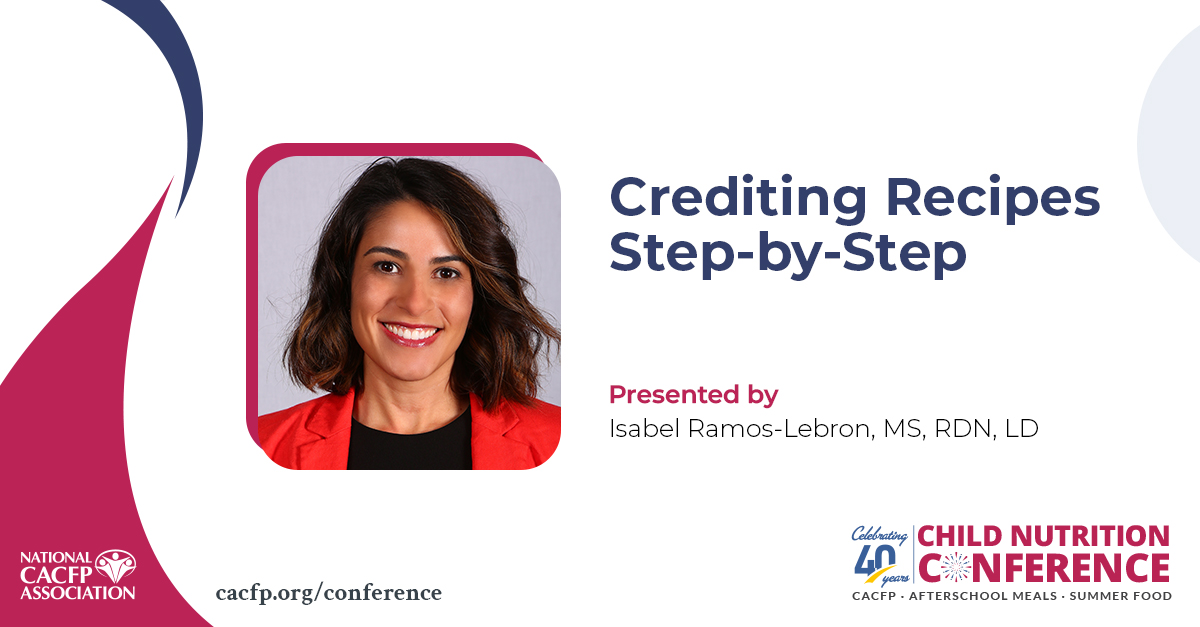 Crediting Recipes Step-by-Step

Presented by
Isabel Ramos-Lebron, MS, RDN, LD

NATIONAL CACFP ASSOCIATION

cacfp.org/conference

Celebrating 40 years

CHILD NUTRITION CONFERENCE
CACFP · AFTERSCHOOL MEALS · SUMMER FOOD